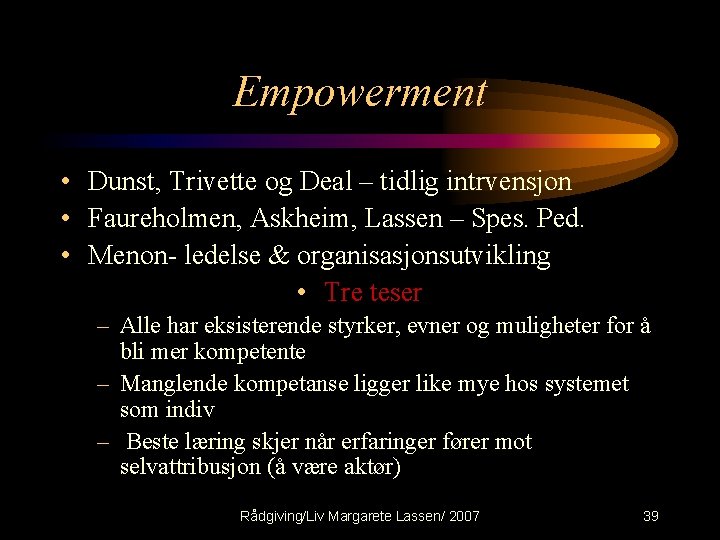 Empowerment

• Dunst, Trivette og Deal – tidlig intrvensjon
• Faureholmen, Askheim, Lassen – Spes. Ped.
• Menon- ledelse & organisasjonsutvikling

• Tre teser

– Alle har eksisterende styrker, evner og muligheter for å bli mer kompetente
– Manglende kompetanse ligger like mye hos systemet som indiv
– Beste læring skjer når erfaringer fører mot selvattribusjon (å være aktør)

Rådgiving/Liv Margarete Lassen/ 2007

39